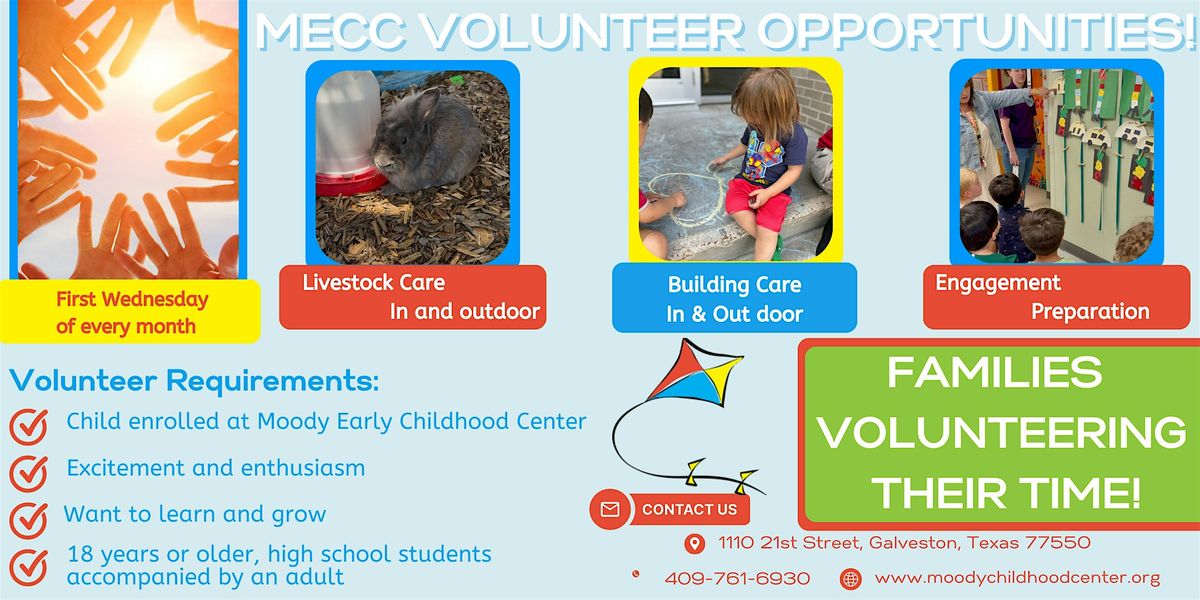 MECC VOLUNTEER OPPORTUNITIES!

First Wednesday of every month

Livestock Care
In and outdoor

Building Care
In & Out door

Engagement
Preparation

Volunteer Requirements:

Child enrolled at Moody Early Childhood Center

Excitement and enthusiasm

Want to learn and grow

18 years or older, high school students accompanied by an adult

FAMILIES VOLUNTEERING THEIR TIME!

CONTACT US

1110 21st Street, Galveston, Texas 77550

409-761-6930

www.moodychildhoodcenter.org